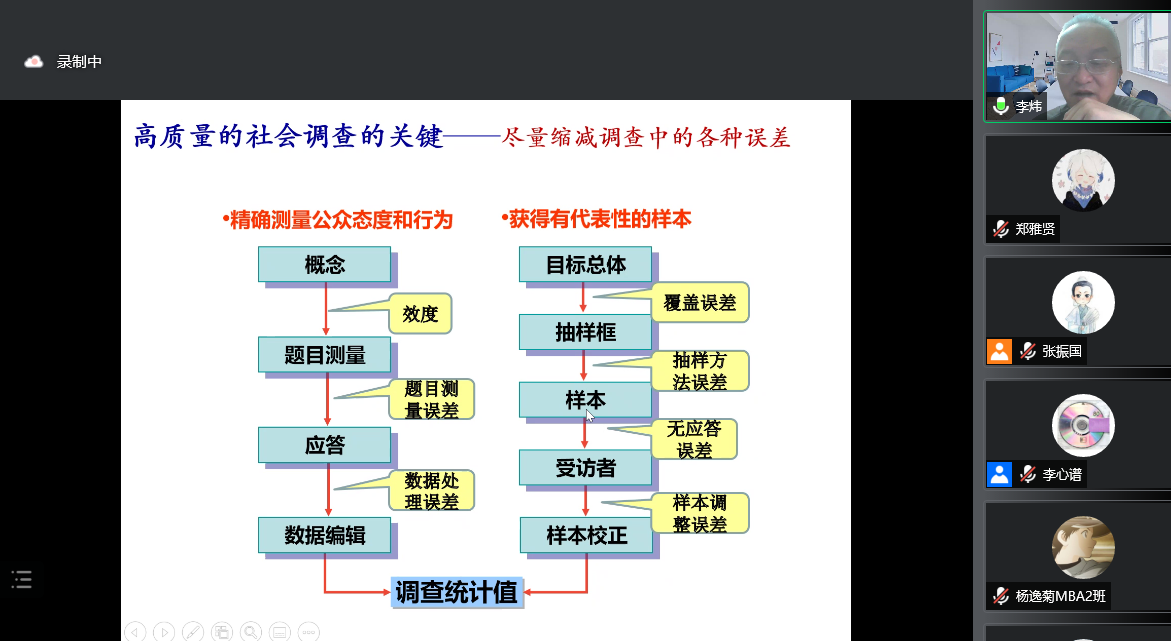 录制中

高质量的社会调查的关键——尽量缩减调查中的各种误差

•精确测量公众态度和行为

概念
效度
题目测量
题目测量误差
应答
数据处理误差
数据编辑

•获得有代表性的样本

目标总体
覆盖误差
抽样框
抽样方法误差
样本
无应答误差
受访者
样本调整误差
样本校正

调查统计值

李炜
郑雅贤
张振国
李心谱
杨逸菊MBA2班